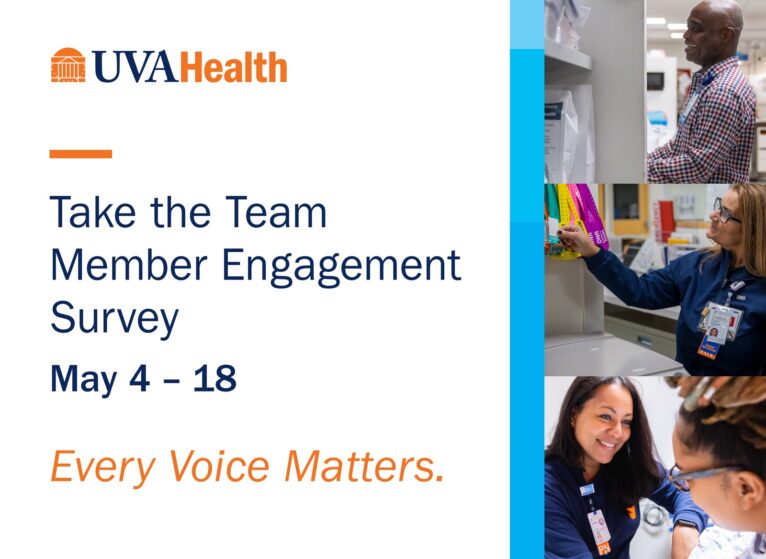 UVAHealth

Take the Team Member Engagement Survey

May 4 – 18

Every Voice Matters.